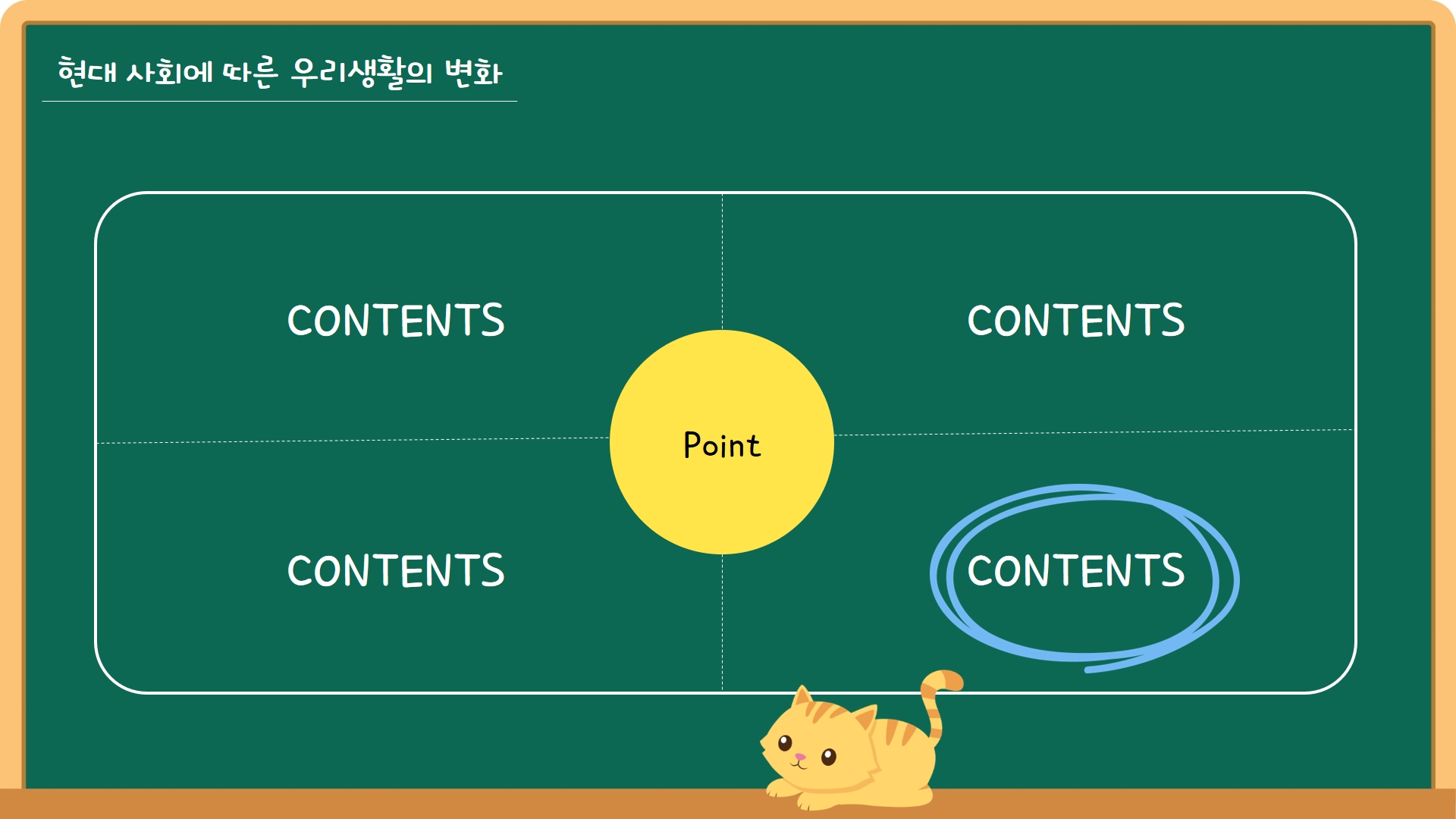 현대 사회에 따른 우리생활의 변화

CONTENTS

CONTENTS

Point

CONTENTS

CONTENTS